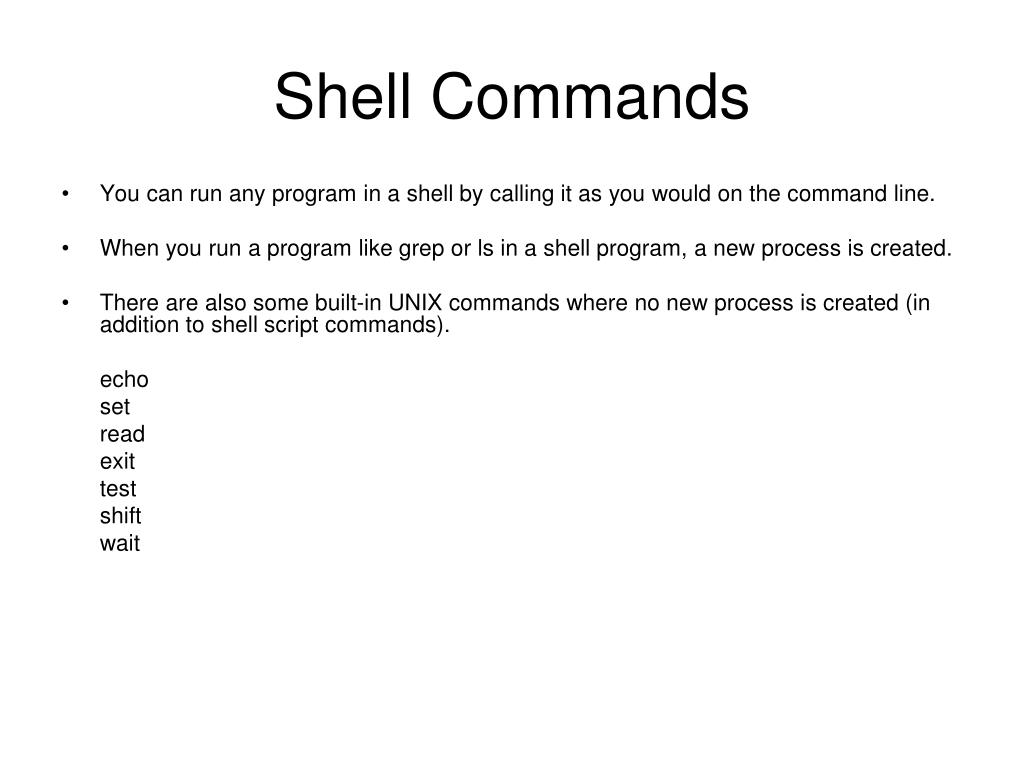 Shell Commands

• You can run any program in a shell by calling it as you would on the command line.

• When you run a program like grep or ls in a shell program, a new process is created.

• There are also some built-in UNIX commands where no new process is created (in addition to shell script commands).

echo
set
read
exit
test
shift
wait